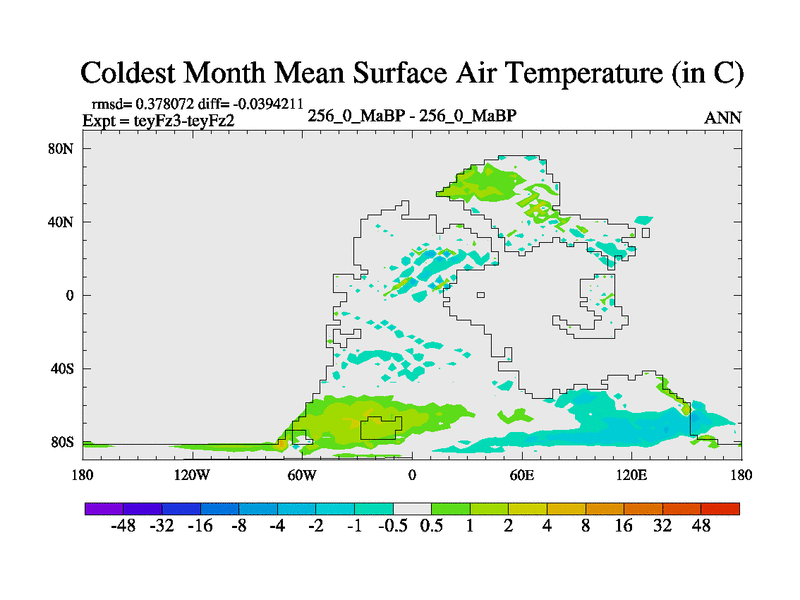 Coldest Month Mean Surface Air Temperature (in C)

rmsd= 0.378072 diff= -0.0394211
Expt = teyFz3-teyFz2

256_0_MaBP - 256_0_MaBP

ANN

80N
40N
0
40S
80S

180 120W 60W 0 60E 120E 180

-48 -32 -16 -8 -4 -2 -1 -0.5 0.5 1 2 4 8 16 32 48